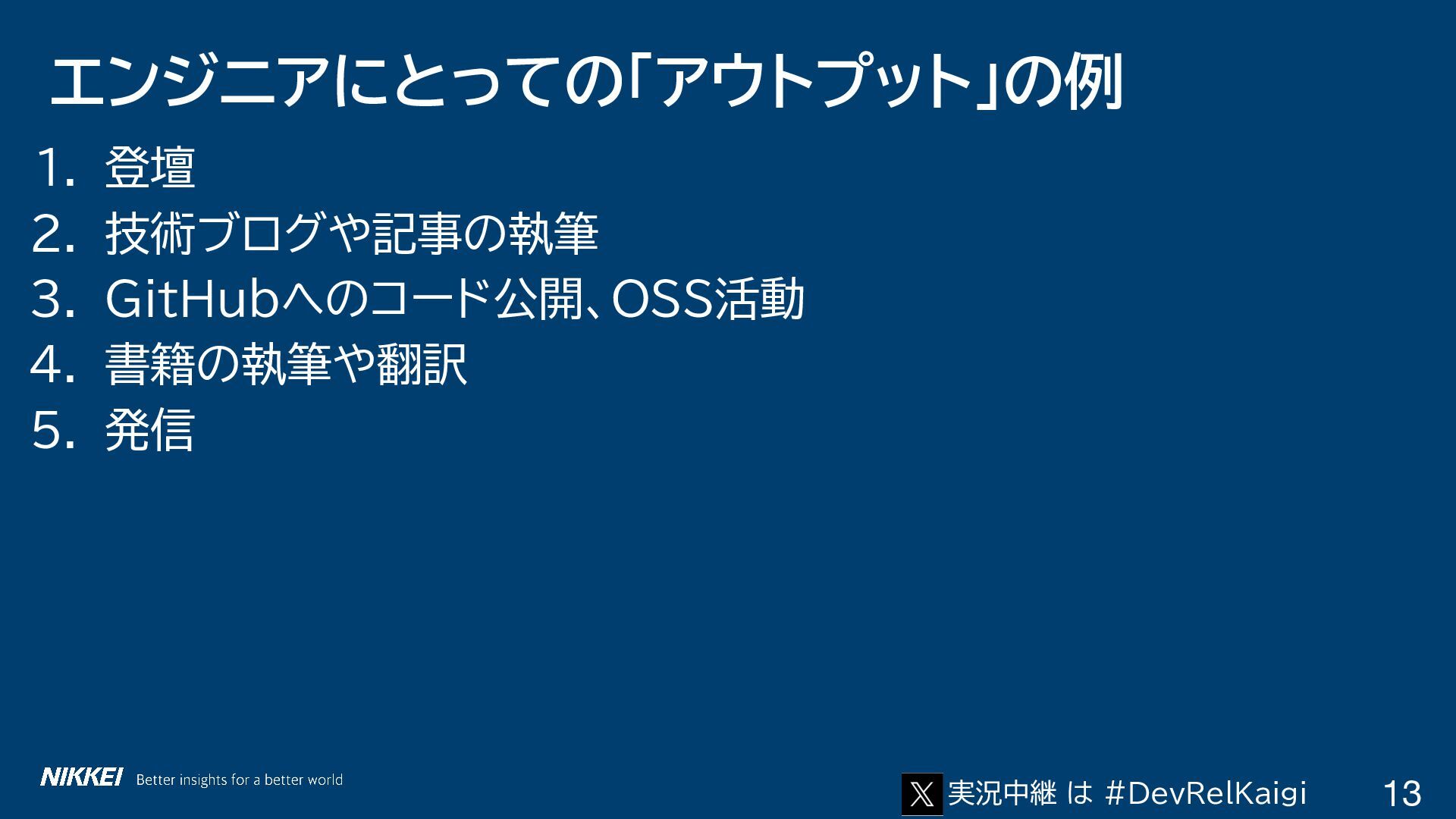 エンジニアにとっての「アウトプット」の例

1. 登壇
2. 技術ブログや記事の執筆
3. GitHubへのコード公開、OSS活動
4. 書籍の執筆や翻訳
5. 発信

NIKKEI Better insights for a better world

実況中継 は #DevRelKaigi

13